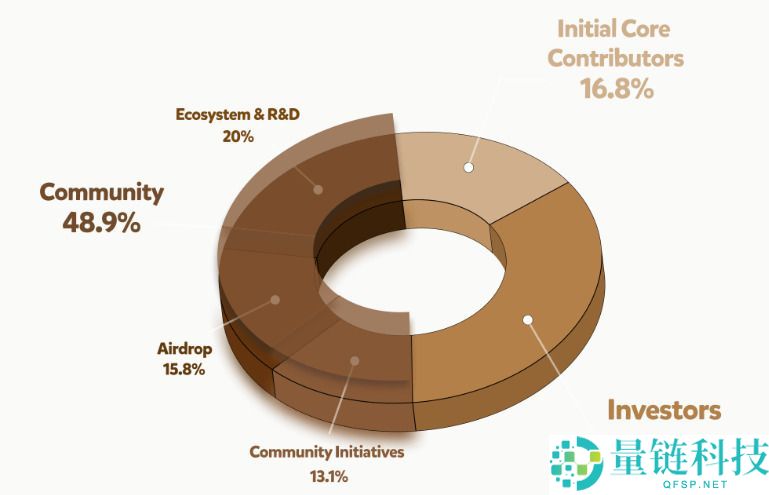 Initial Core Contributors
16.8%

Ecosystem & R&D
20%

Community
48.9%

Airdrop
15.8%

Community Initiatives
13.1%

Investors

量链科技
QFSP.NET